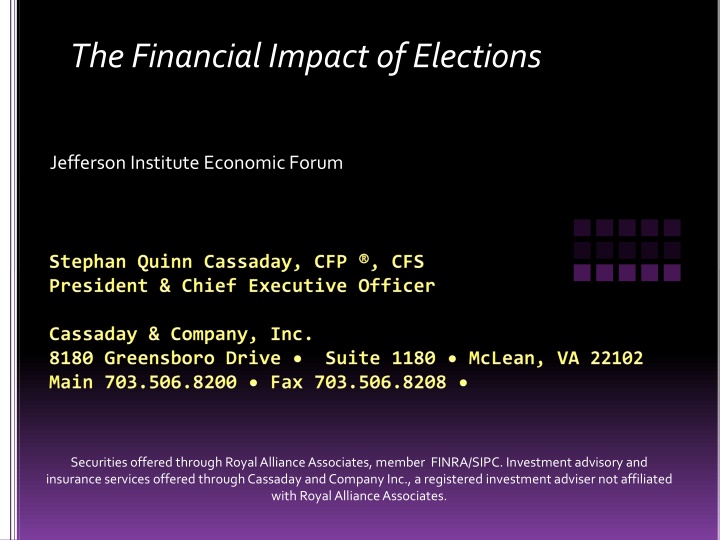 The Financial Impact of Elections

Jefferson Institute Economic Forum

Stephan Quinn Cassaday, CFP ®, CFS
President & Chief Executive Officer

Cassaday & Company, Inc.
8180 Greensboro Drive • Suite 1180 • McLean, VA 22102
Main 703.506.8200 • Fax 703.506.8208 •

Securities offered through Royal Alliance Associates, member FINRA/SIPC. Investment advisory and insurance services offered through Cassaday and Company Inc., a registered investment adviser not affiliated with Royal Alliance Associates.